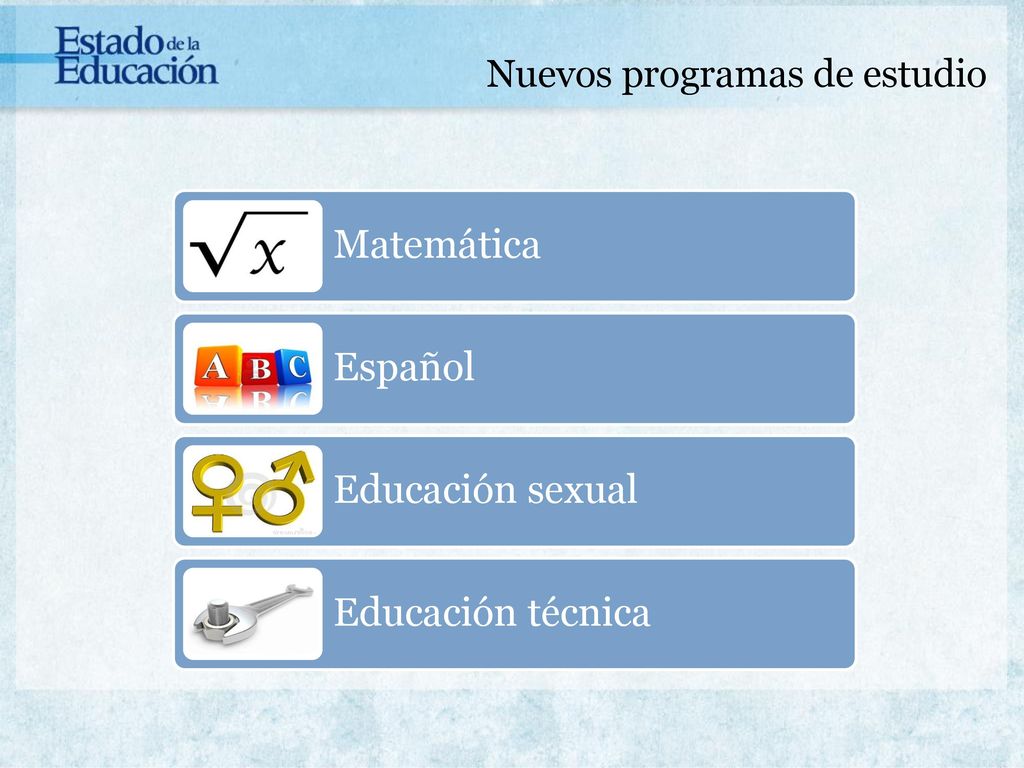 Estado de la Educación

Nuevos programas de estudio

$\sqrt{x}$

Matemática

A B C

Español

Educación sexual

Educación técnica